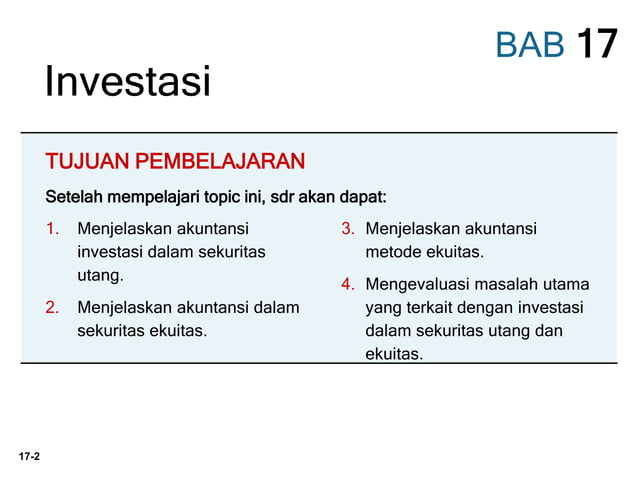 BAB 17

Investasi

TUJUAN PEMBELAJARAN

Setelah mempelajari topic ini, sdr akan dapat:

1. Menjelaskan akuntansi investasi dalam sekuritas utang.

2. Menjelaskan akuntansi dalam sekuritas ekuitas.

3. Menjelaskan akuntansi metode ekuitas.

4. Mengevaluasi masalah utama yang terkait dengan investasi dalam sekuritas utang dan ekuitas.

17-2